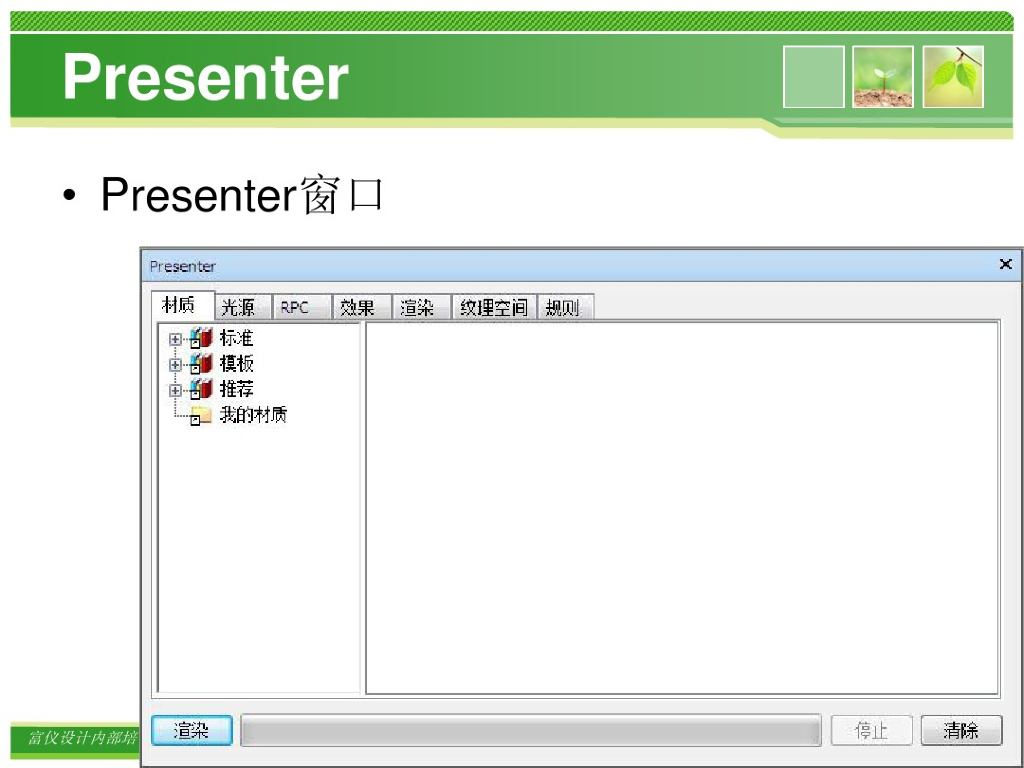 Presenter

• Presenter窗口

Presenter ×

材质 光源 RPC 效果 渲染 纹理空间 规则

标准
模板
推荐
我的材质

渲染 停止 清除

富仪设计内部培